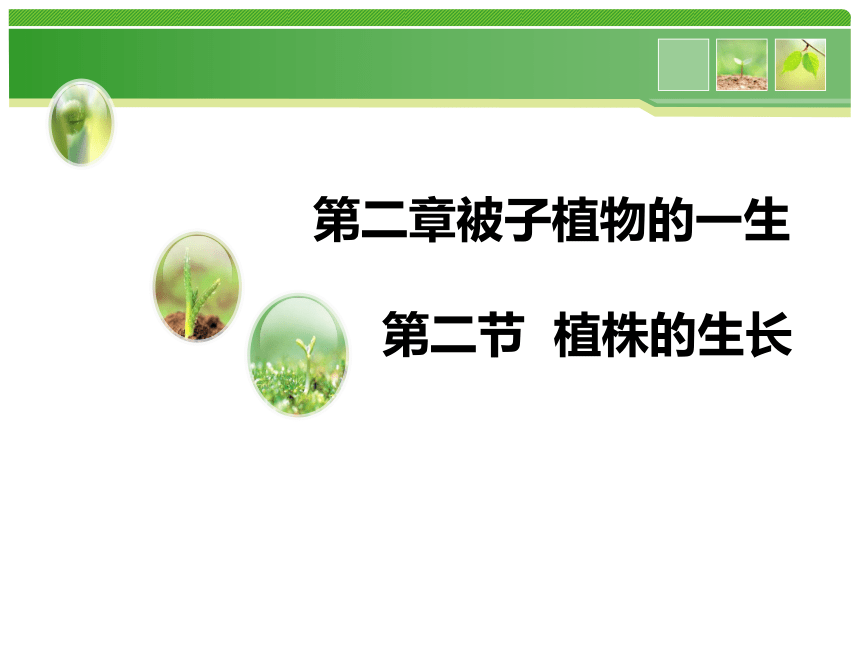 第二章被子植物的一生

第二节 植株的生长